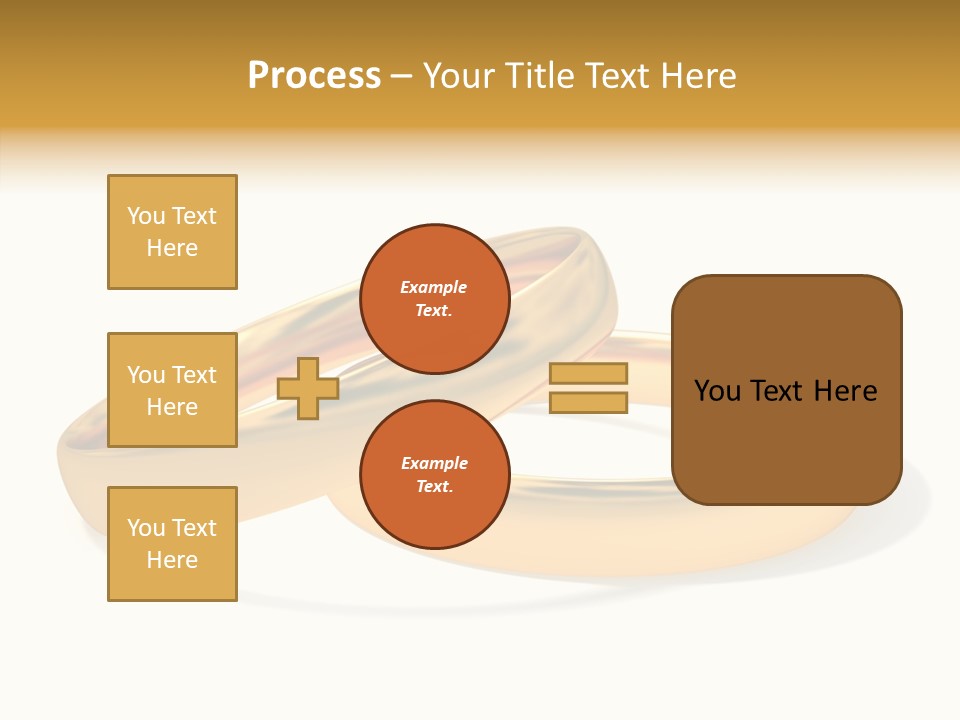 Process – Your Title Text Here

You Text Here

You Text Here

You Text Here

Example Text.

Example Text.

You Text Here